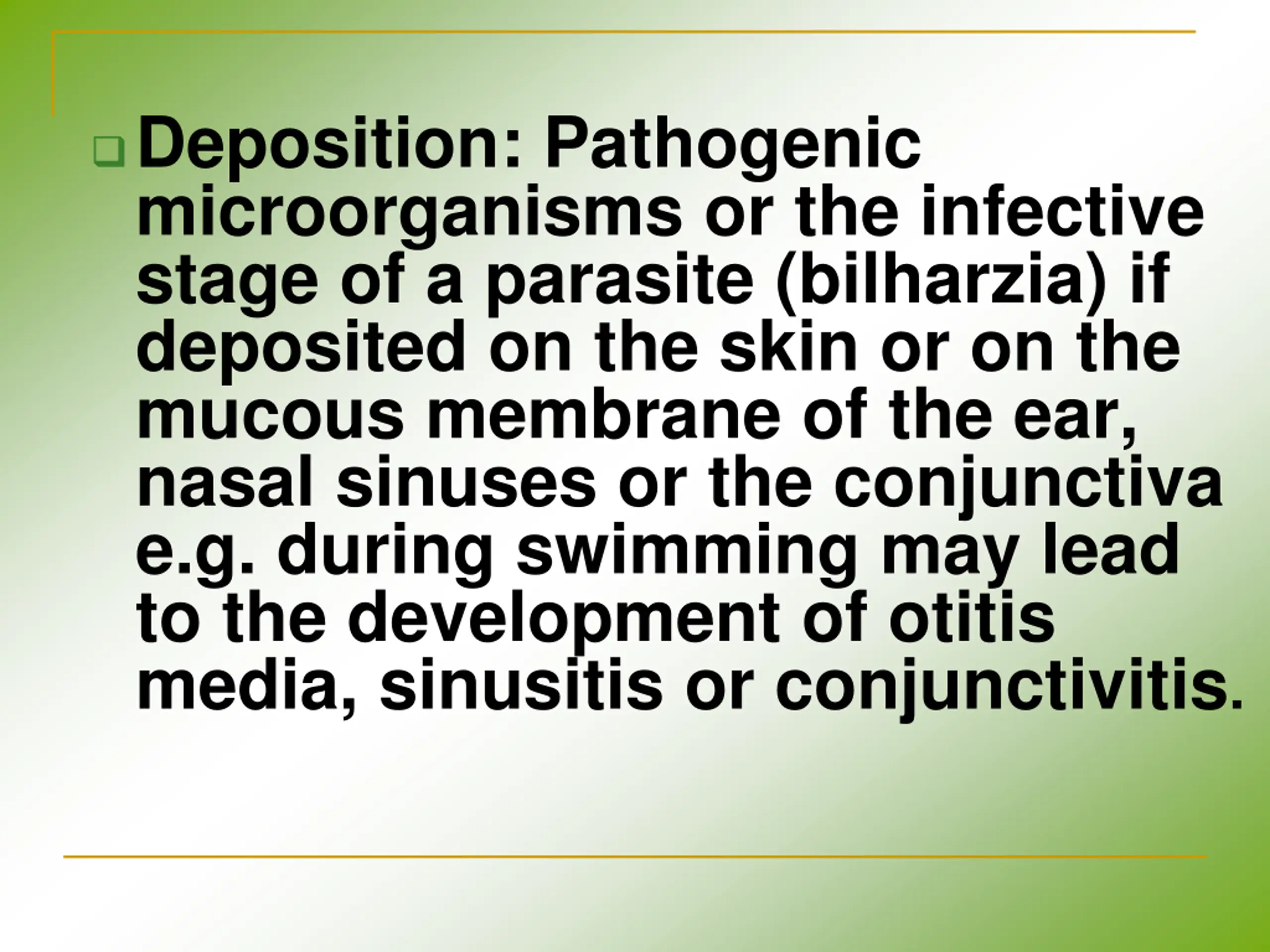 Deposition: Pathogenic microorganisms or the infective stage of a parasite (bilharzia) if deposited on the skin or on the mucous membrane of the ear, nasal sinuses or the conjunctiva e.g. during swimming may lead to the development of otitis media, sinusitis or conjunctivitis.